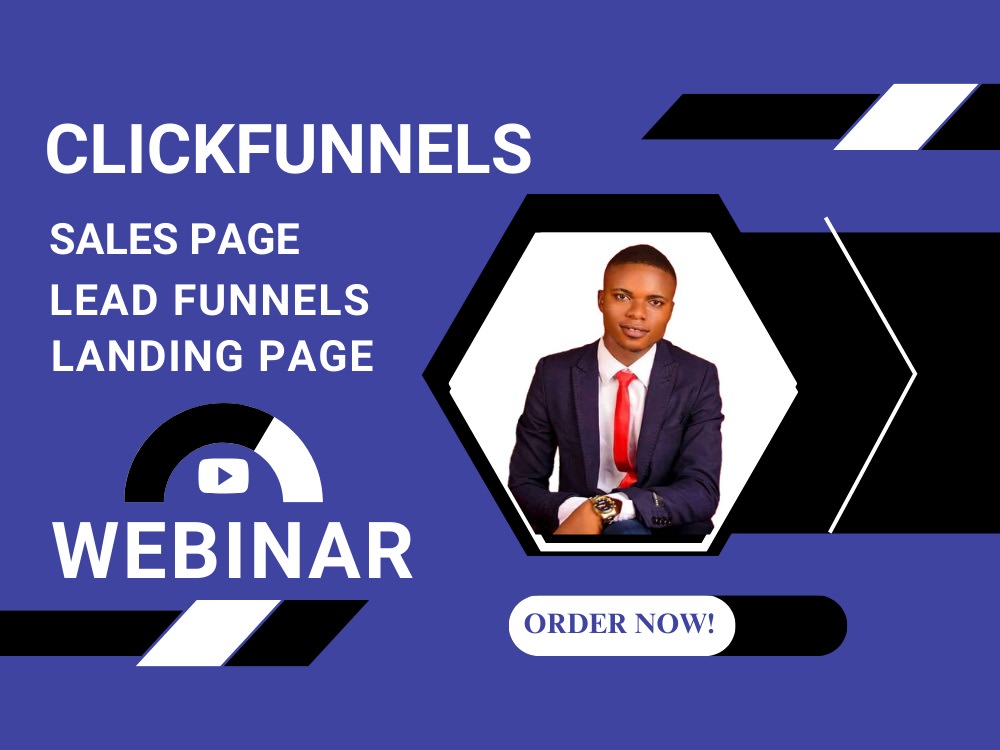 CLICKFUNNELS

SALES PAGE
LEAD FUNNELS
LANDING PAGE

WEBINAR

ORDER NOW!